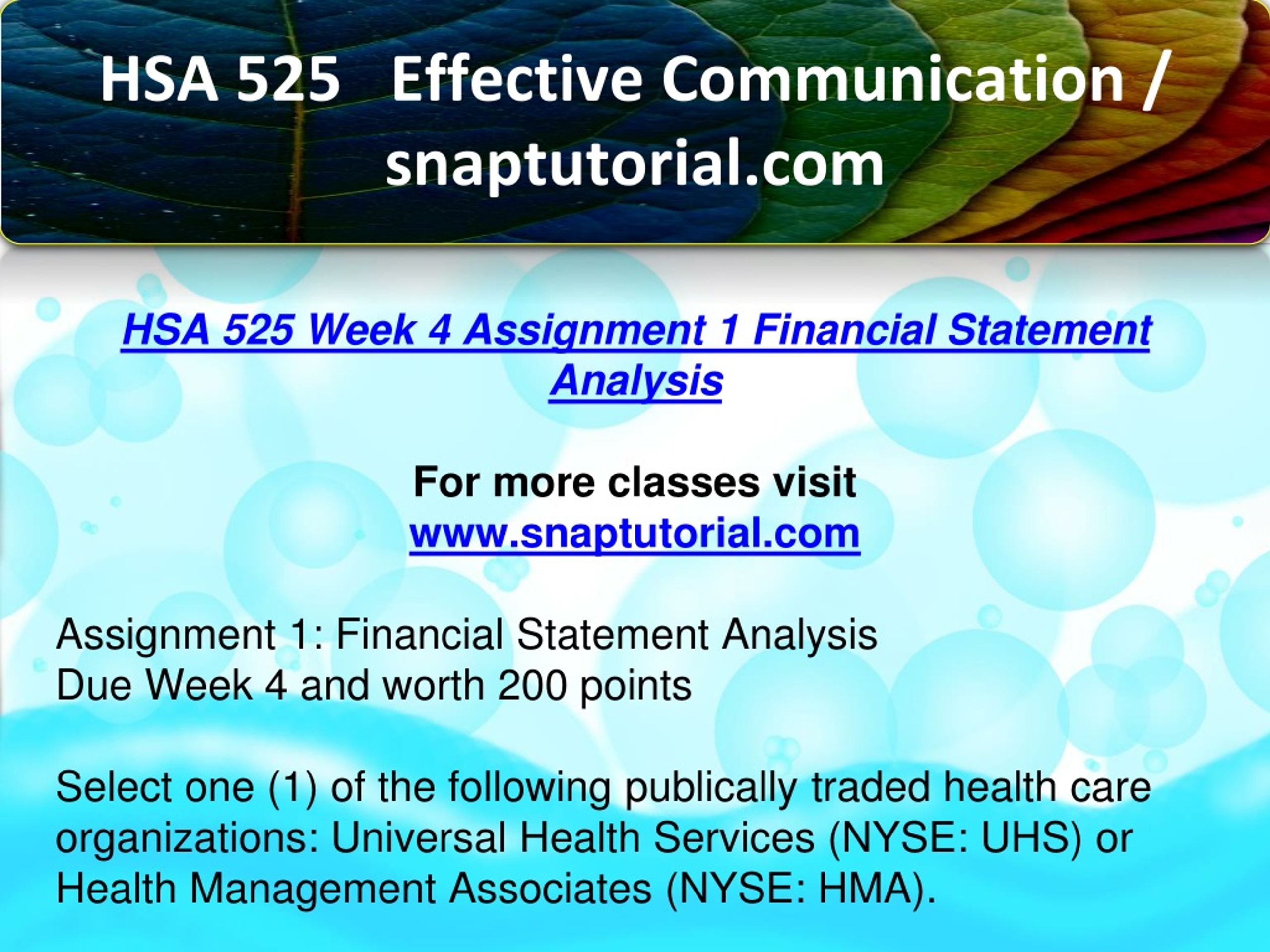 HSA 525 Effective Communication / snaptutorial.com

HSA 525 Week 4 Assignment 1 Financial Statement Analysis

For more classes visit
www.snaptutorial.com

Assignment 1: Financial Statement Analysis
Due Week 4 and worth 200 points

Select one (1) of the following publically traded health care organizations: Universal Health Services (NYSE: UHS) or Health Management Associates (NYSE: HMA).